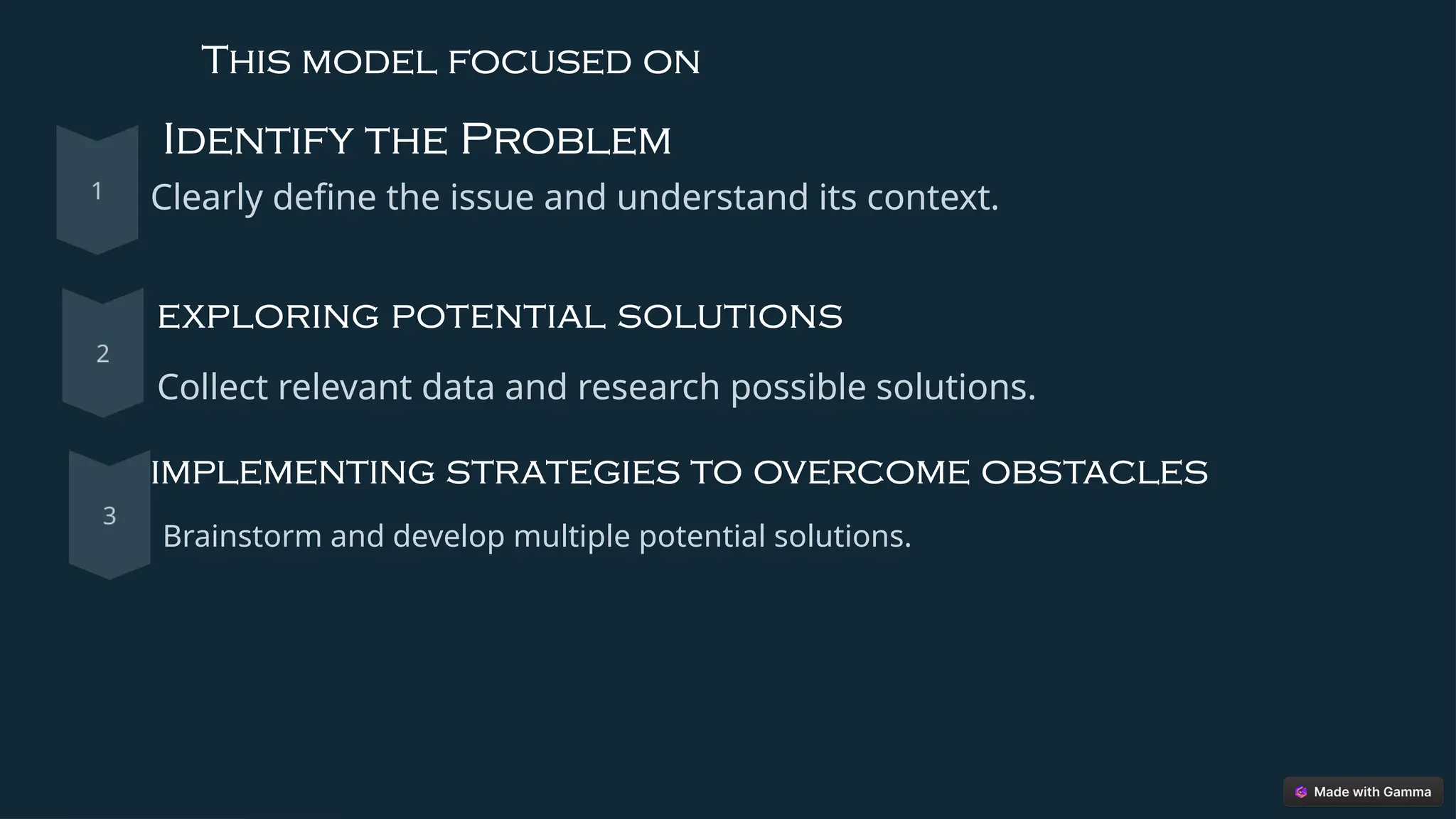 This model focused on

1

Identify the Problem

Clearly define the issue and understand its context.

2

exploring potential solutions

Collect relevant data and research possible solutions.

3

implementing strategies to overcome obstacles

Brainstorm and develop multiple potential solutions.

Made with Gamma